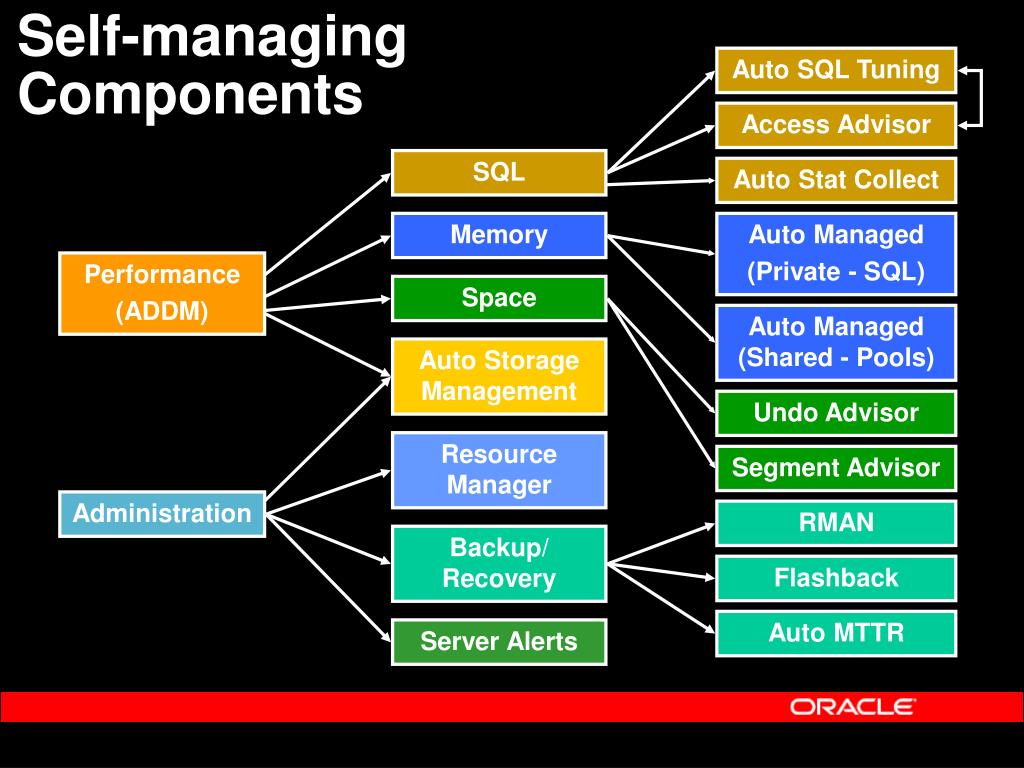 Self-managing Components

Performance (ADDM)

Administration

SQL

Memory

Space

Auto Storage Management

Resource Manager

Backup/ Recovery

Server Alerts

Auto SQL Tuning

Access Advisor

Auto Stat Collect

Auto Managed (Private - SQL)

Auto Managed (Shared - Pools)

Undo Advisor

Segment Advisor

RMAN

Flashback

Auto MTTR

ORACLE